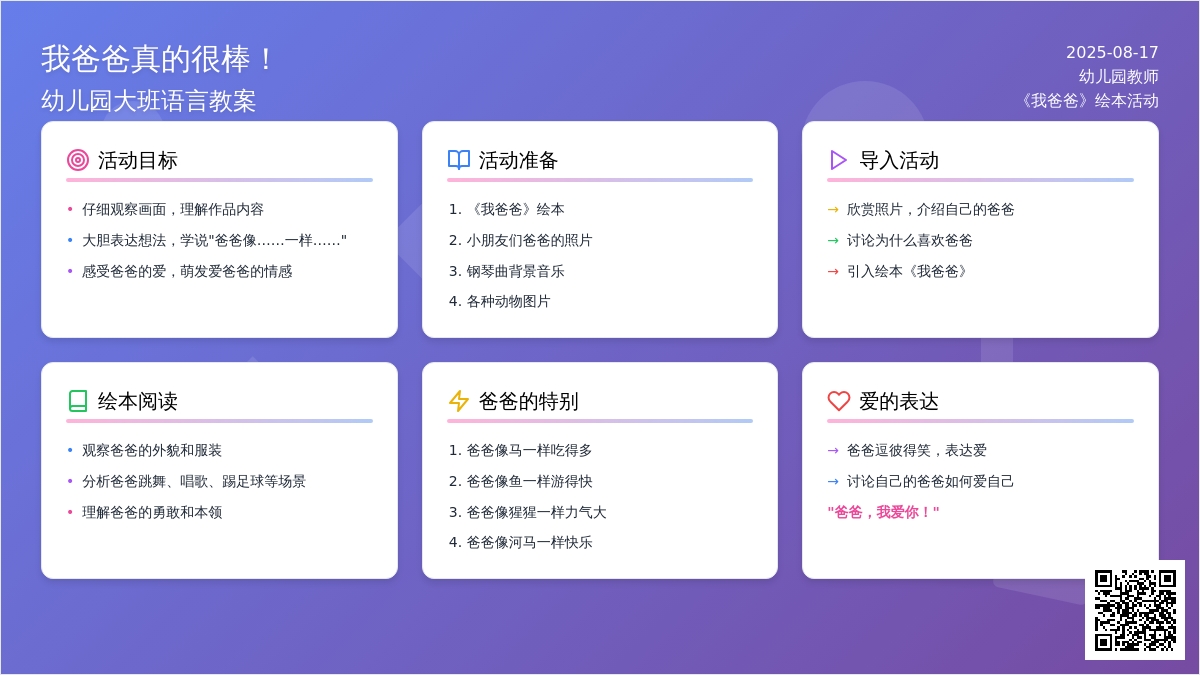 我爸爸真的很棒！
幼儿园大班语言教案

2025-08-17
幼儿园教师
《我爸爸》绘本活动

活动目标
• 仔细观察画面，理解作品内容
• 大胆表达想法，学说"爸爸像……一样……"
• 感受爸爸的爱，萌发爱爸爸的情感

活动准备
1. 《我爸爸》绘本
2. 小朋友们爸爸的照片
3. 钢琴曲背景音乐
4. 各种动物图片

导入活动
→ 欣赏照片，介绍自己的爸爸
→ 讨论为什么喜欢爸爸
→ 引入绘本《我爸爸》

绘本阅读
• 观察爸爸的外貌和服装
• 分析爸爸跳舞、唱歌、踢足球等场景
• 理解爸爸的勇敢和本领

爸爸的特别
1. 爸爸像马一样吃得多
2. 爸爸像鱼一样游得快
3. 爸爸像猩猩一样力气大
4. 爸爸像河马一样快乐

爱的表达
→ 爸爸逗彼得笑，表达爱
→ 讨论自己的爸爸如何爱自己
"爸爸，我爱你！"